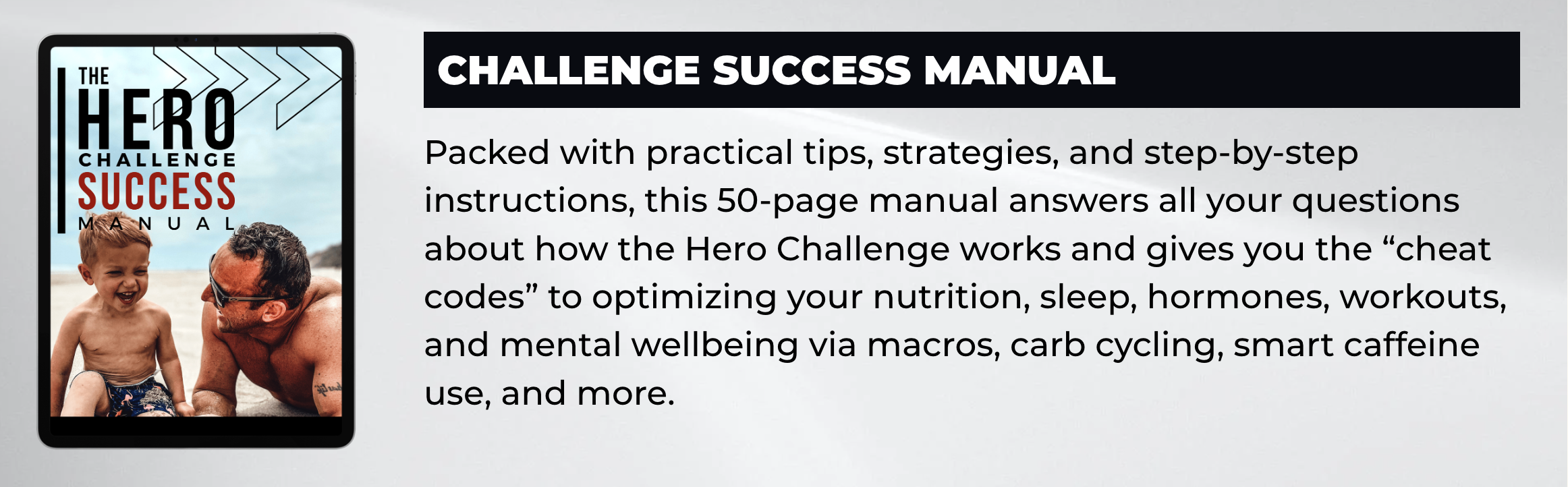 THE
HERO
CHALLENGE
SUCCESS
MANUAL

CHALLENGE SUCCESS MANUAL

Packed with practical tips, strategies, and step-by-step instructions, this 50-page manual answers all your questions about how the Hero Challenge works and gives you the “cheat codes” to optimizing your nutrition, sleep, hormones, workouts, and mental wellbeing via macros, carb cycling, smart caffeine use, and more.